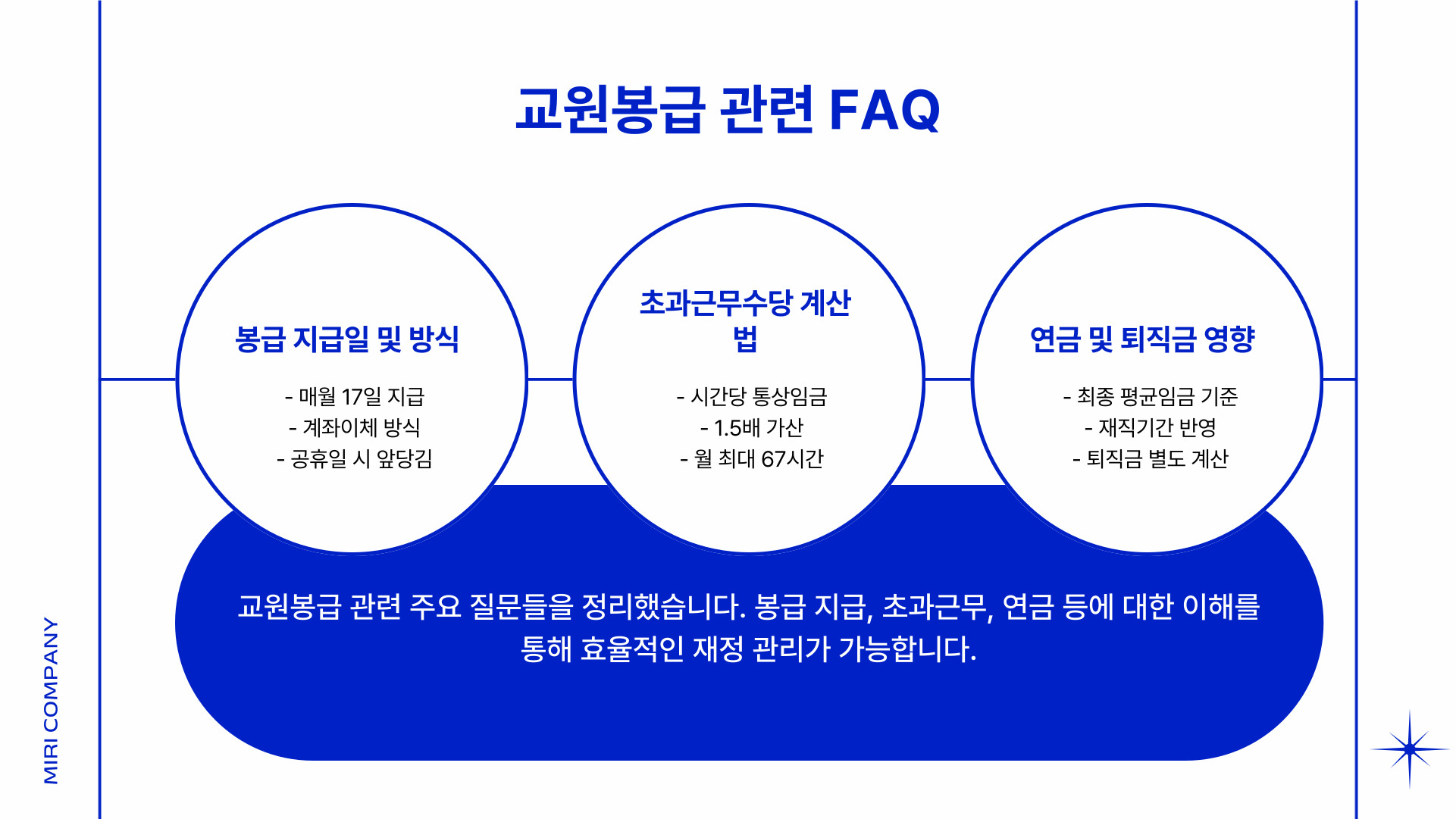 교원봉급 관련 FAQ

봉급 지급일 및 방식

- 매월 17일 지급
- 계좌이체 방식
- 공휴일 시 앞당김

초과근무수당 계산법

- 시간당 통상임금
- 1.5배 가산
- 월 최대 67시간

연금 및 퇴직금 영향

- 최종 평균임금 기준
- 재직기간 반영
- 퇴직금 별도 계산

교원봉급 관련 주요 질문들을 정리했습니다. 봉급 지급, 초과근무, 연금 등에 대한 이해를 통해 효율적인 재정 관리가 가능합니다.

MIRI COMPANY